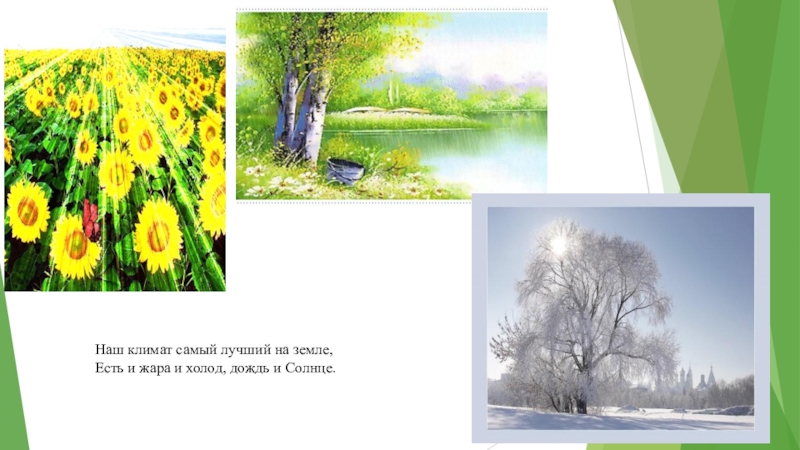 Наш климат самый лучший на земле,
Есть и жара и холод, дождь и Солнце.